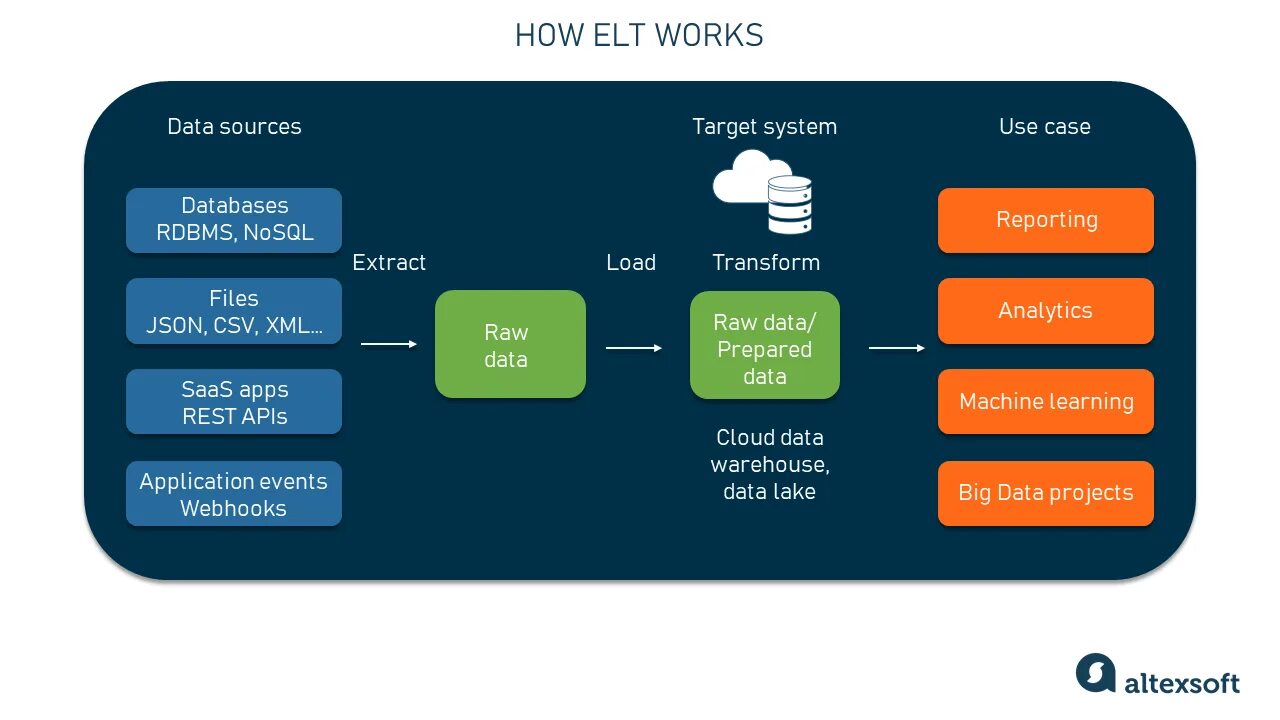 HOW ELT WORKS

Data sources

Databases
RDBMS, NoSQL

Files
JSON, CSV, XML...

SaaS apps
REST APIs

Application events
Webhooks

Extract

Raw
data

Load

Target system

Transform

Raw data/
Prepared
data

Cloud data
warehouse,
data lake

Use case

Reporting

Analytics

Machine learning

Big Data projects

altexsoft